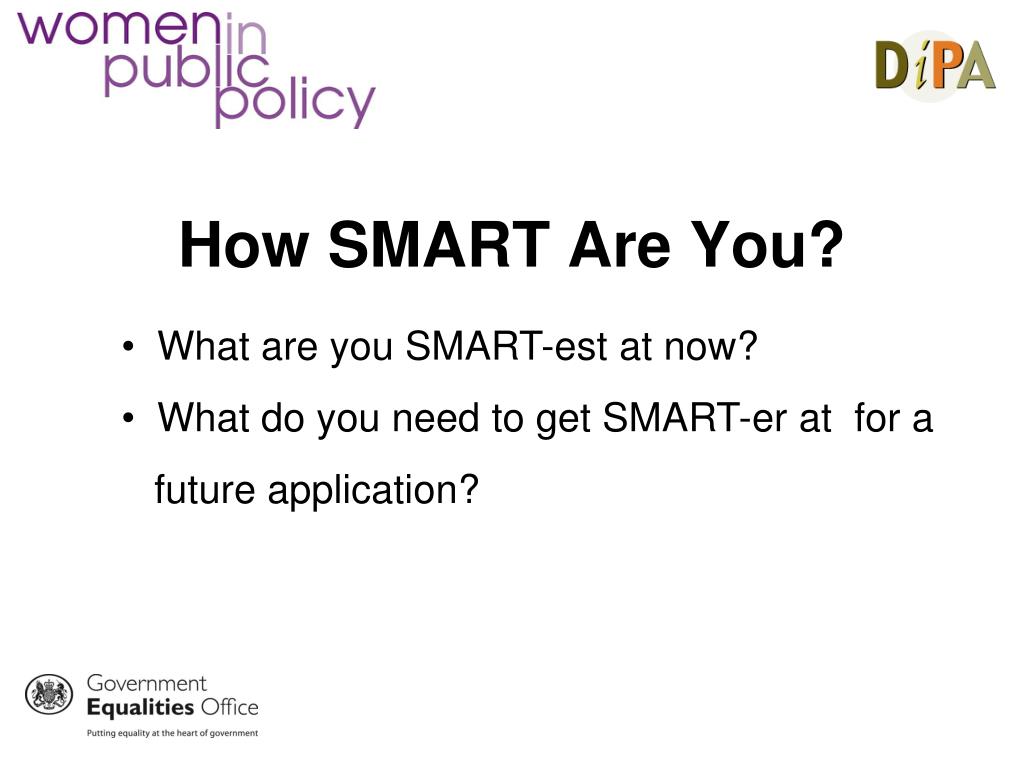 women in public policy

DiPA

How SMART Are You?

• What are you SMART-est at now?
• What do you need to get SMART-er at for a future application?

Government Equalities Office
Putting equality at the heart of government